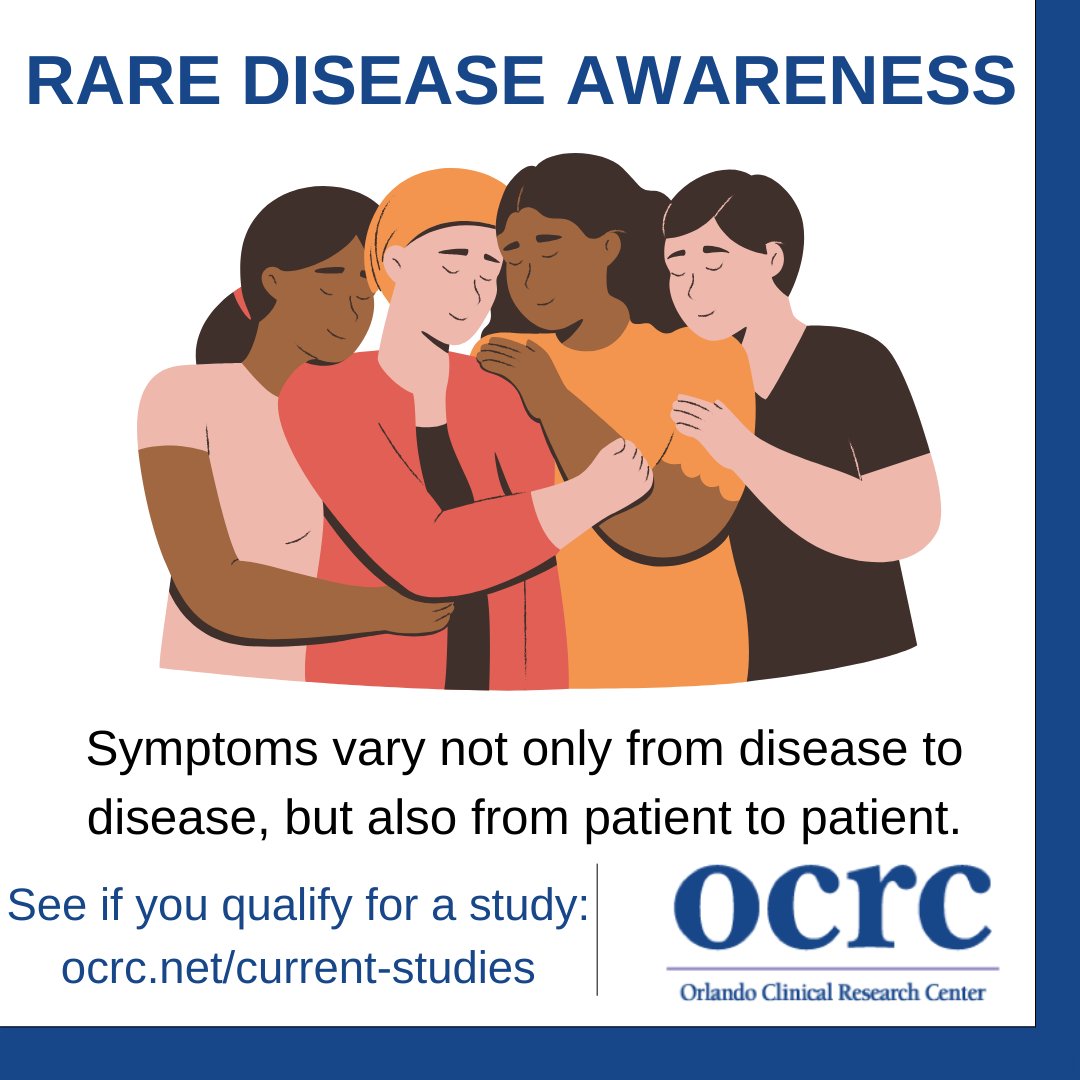 RARE DISEASE AWARENESS

Symptoms vary not only from disease to disease, but also from patient to patient.

See if you qualify for a study: ocrc.net/current-studies

ocrc
Orlando Clinical Research Center